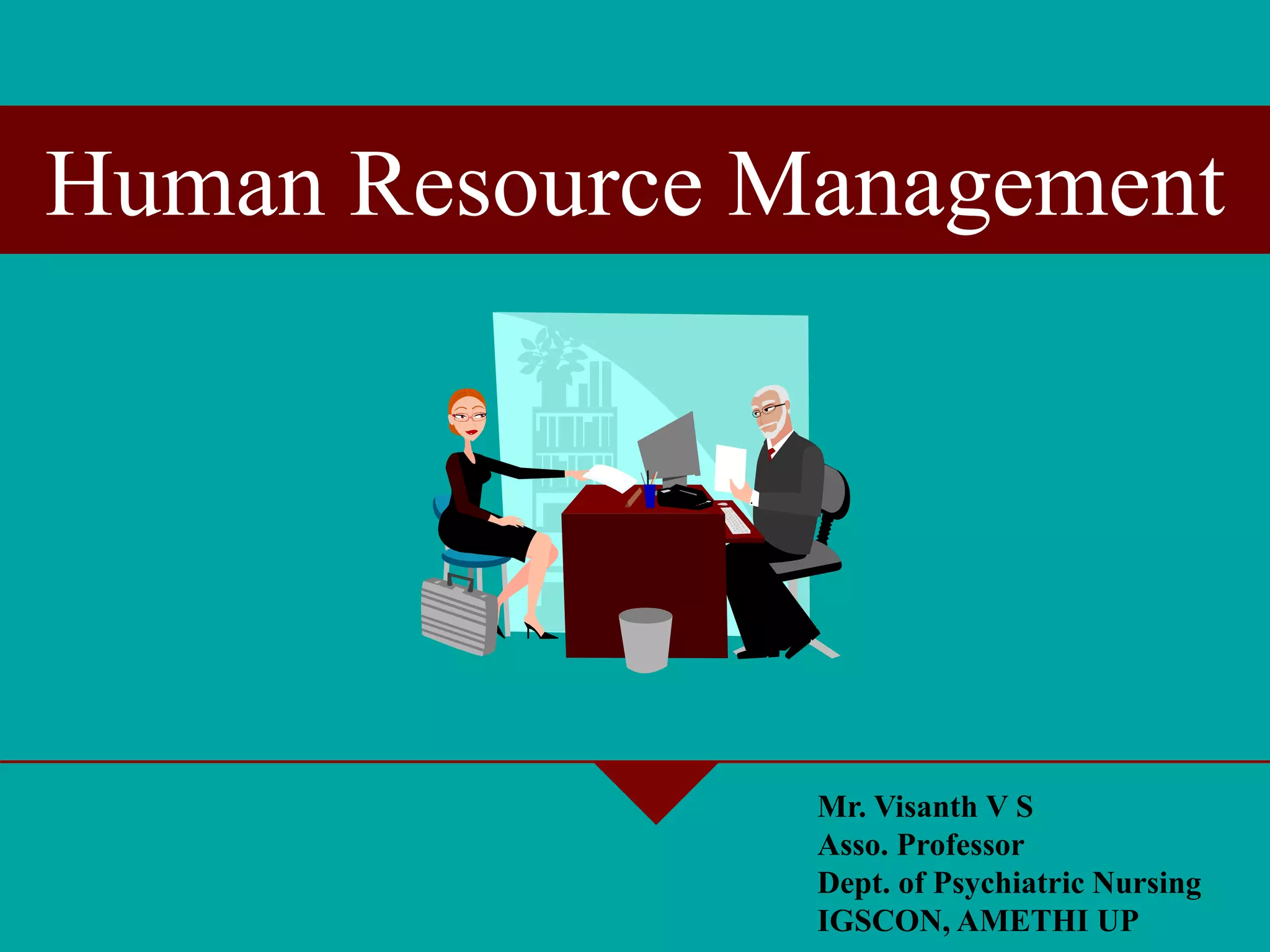 Human Resource Management

Mr. Visanth V S
Asso. Professor
Dept. of Psychiatric Nursing
IGSCON, AMETHI UP